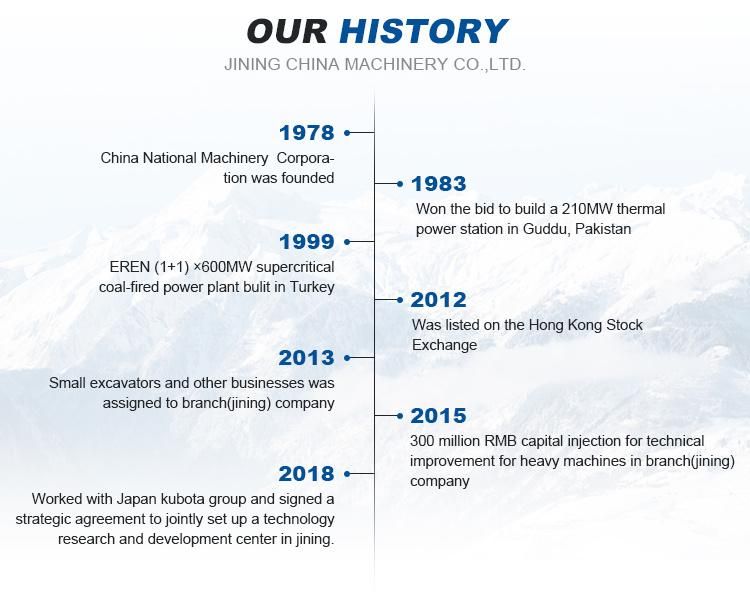 OUR HISTORY
JINING CHINA MACHINERY CO.,LTD.

1978
China National Machinery Corporation was founded

1983
Won the bid to build a 210MW thermal power station in Guddu, Pakistan

1999
EREN (1+1) ×600MW supercritical coal-fired power plant bulit in Turkey

2012
Was listed on the Hong Kong Stock Exchange

2013
Small excavators and other businesses was assigned to branch(jining) company

2015
300 million RMB capital injection for technical improvement for heavy machines in branch(jining) company

2018
Worked with Japan kubota group and signed a strategic agreement to jointly set up a technology research and development center in jining.